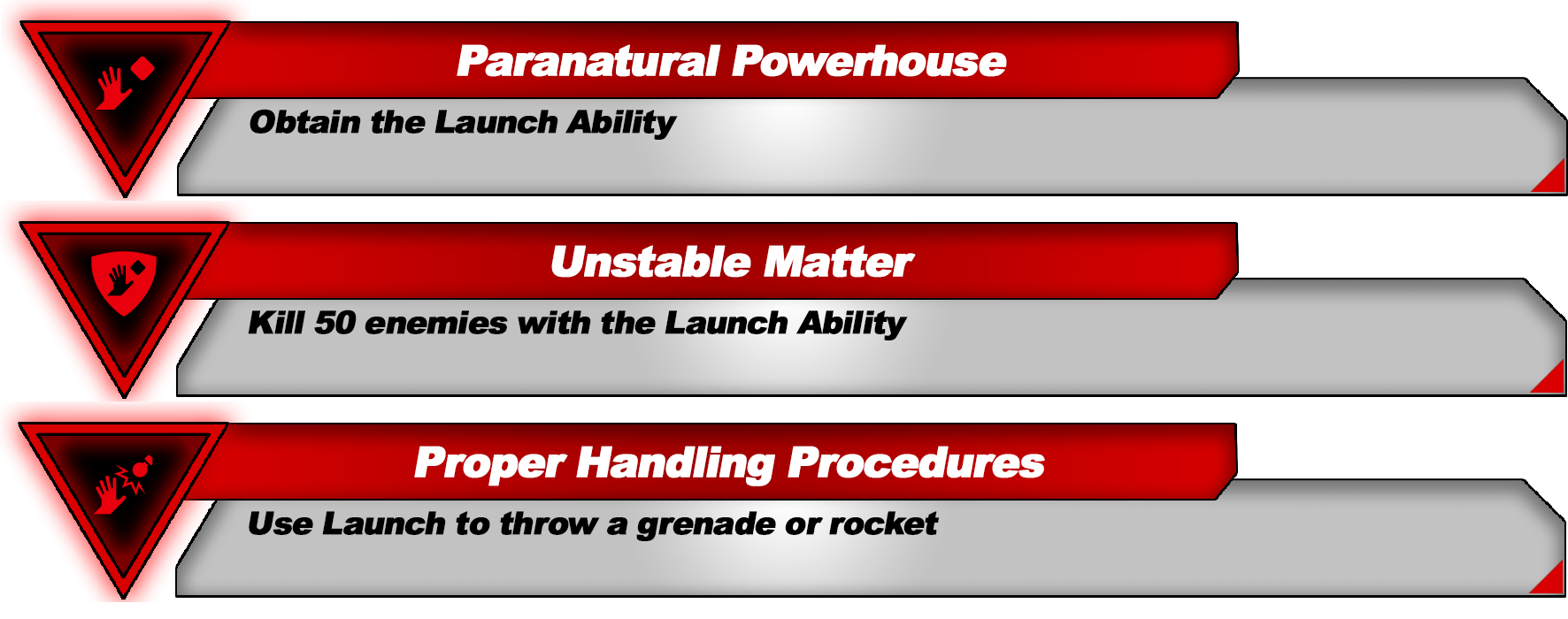 Paranatural Powerhouse
Obtain the Launch Ability

Unstable Matter
Kill 50 enemies with the Launch Ability

Proper Handling Procedures
Use Launch to throw a grenade or rocket